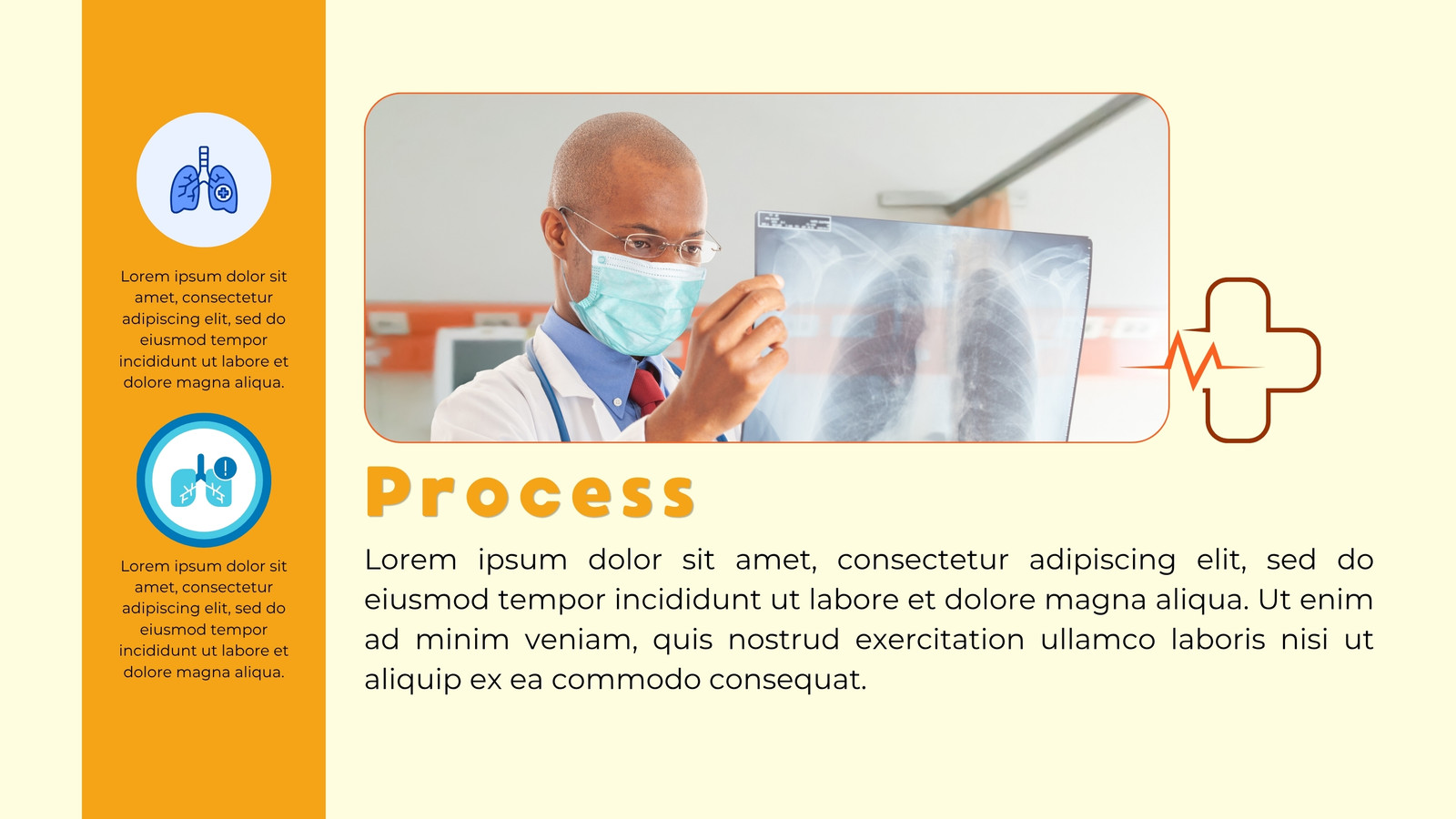 Lorem ipsum dolor sit amet, consectetur adipiscing elit, sed do eiusmod tempor incididunt ut labore et dolore magna aliqua.

Lorem ipsum dolor sit amet, consectetur adipiscing elit, sed do eiusmod tempor incididunt ut labore et dolore magna aliqua.

Process

Lorem ipsum dolor sit amet, consectetur adipiscing elit, sed do eiusmod tempor incididunt ut labore et dolore magna aliqua. Ut enim ad minim veniam, quis nostrud exercitation ullamco laboris nisi ut aliquip ex ea commodo consequat.